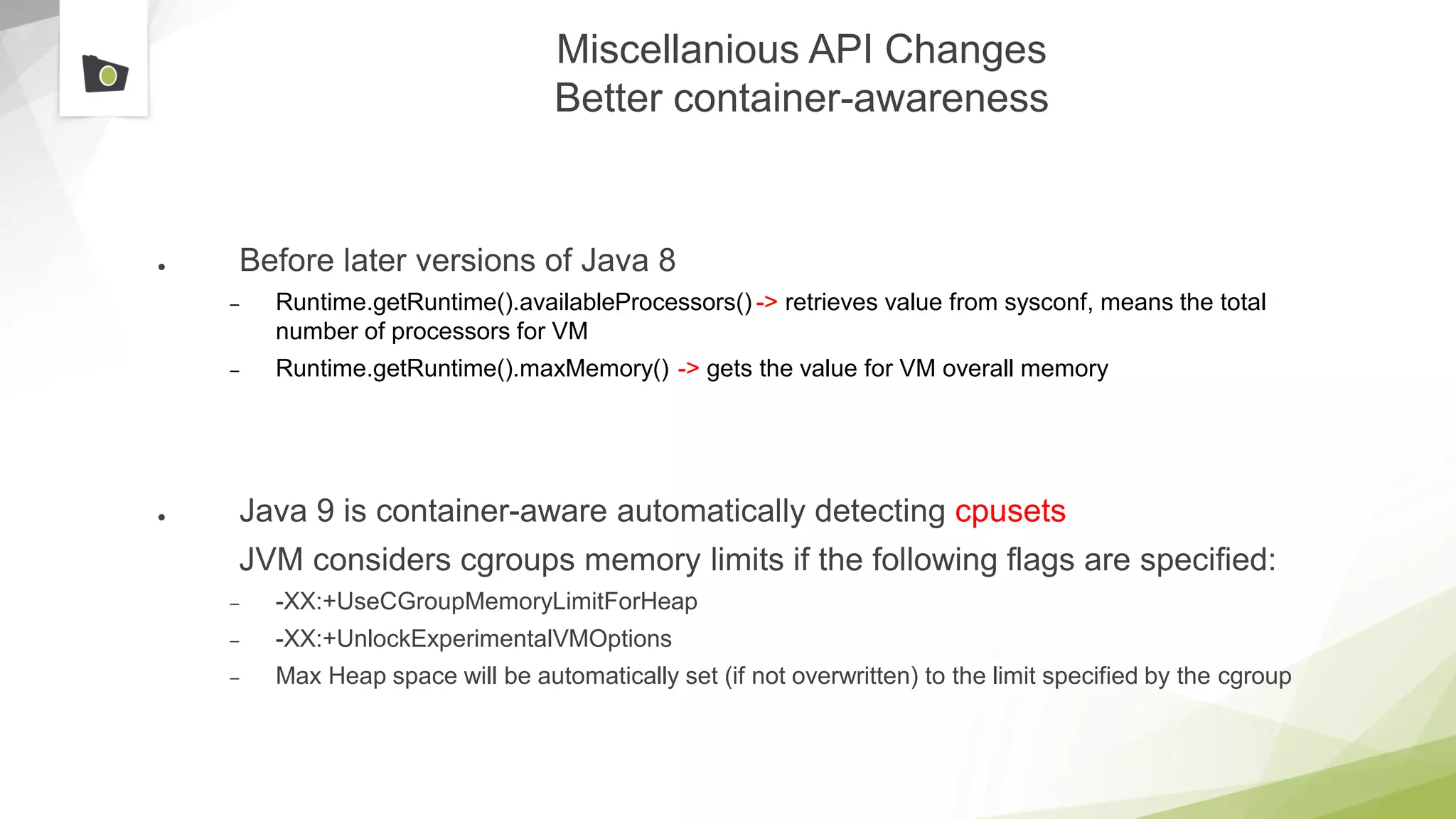 Miscellanious API Changes
Better container-awareness

• Before later versions of Java 8
– Runtime.getRuntime().availableProcessors() -> retrieves value from sysconf, means the total number of processors for VM
– Runtime.getRuntime().maxMemory() -> gets the value for VM overall memory

• Java 9 is container-aware automatically detecting cpusets
JVM considers cgroups memory limits if the following flags are specified:
– -XX:+UseCGroupMemoryLimitForHeap
– -XX:+UnlockExperimentalVMOptions
– Max Heap space will be automatically set (if not overwritten) to the limit specified by the cgroup